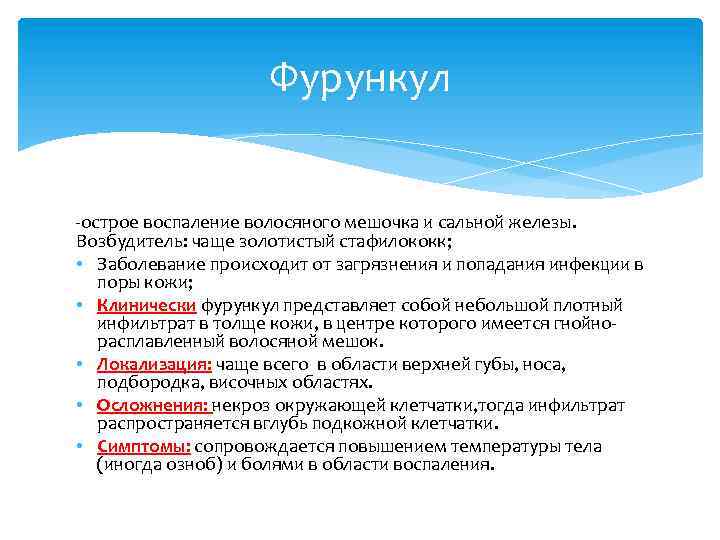 Фурункул

-острое воспаление волосяного мешочка и сальной железы. Возбудитель: чаще золотистый стафилококк;

• Заболевание происходит от загрязнения и попадания инфекции в поры кожи;
• Клинически фурункул представляет собой небольшой плотный инфильтрат в толще кожи, в центре которого имеется гнойно-расплавленный волосяной мешок.
• Локализация: чаще всего в области верхней губы, носа, подбородка, височных областях.
• Осложнения: некроз окружающей клетчатки,тогда инфильтрат распространяется вглубь подкожной клетчатки.
• Симптомы: сопровождается повышением температуры тела (иногда озноб) и болями в области воспаления.